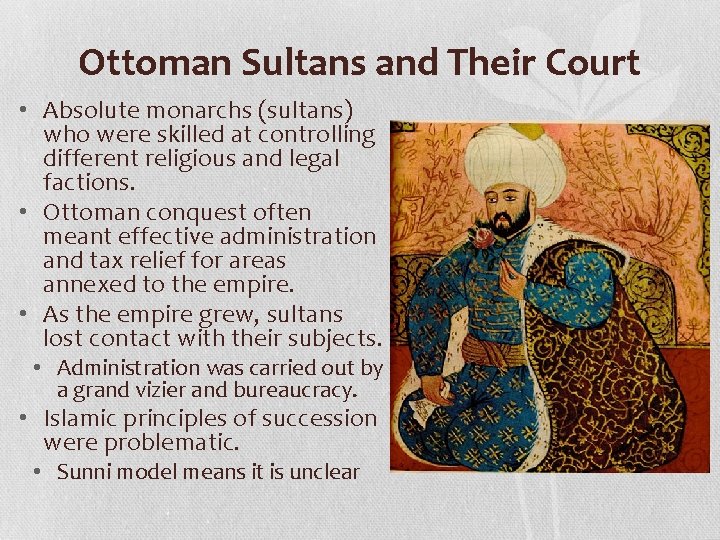 Ottoman Sultans and Their Court

• Absolute monarchs (sultans) who were skilled at controlling different religious and legal factions.
• Ottoman conquest often meant effective administration and tax relief for areas annexed to the empire.
• As the empire grew, sultans lost contact with their subjects.
  • Administration was carried out by a grand vizier and bureaucracy.
• Islamic principles of succession were problematic.
  • Sunni model means it is unclear